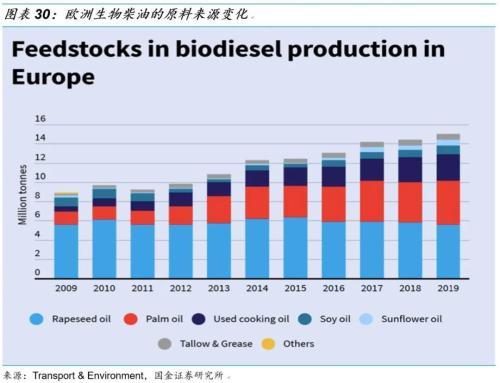 图表 30：欧洲生物柴油的原料来源变化。

Feedstocks in biodiesel production in Europe

Million tonnes

16
14
12
10
8
6
4
2
0

2009 2010 2011 2012 2013 2014 2015 2016 2017 2018 2019

Rapeseed oil
Palm oil
Used cooking oil
Soy oil
Sunflower oil
Tallow & Grease
Others

来源：Transport & Environment，国金证券研究所。